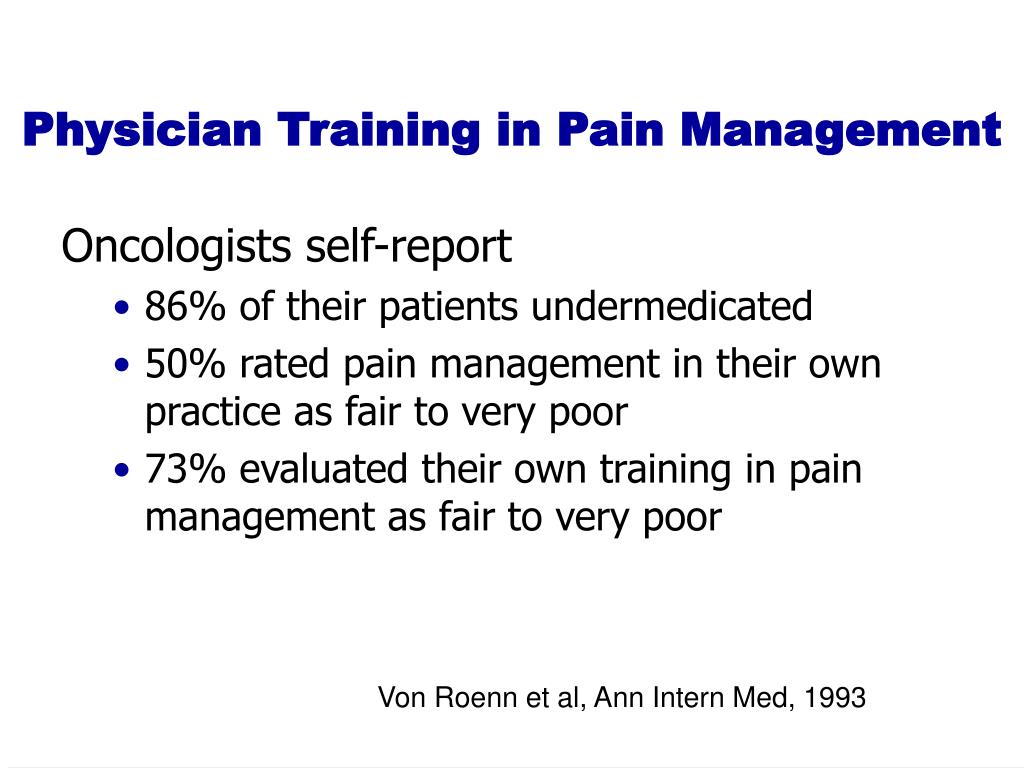 Physician Training in Pain Management

Oncologists self-report

• 86% of their patients undermedicated
• 50% rated pain management in their own practice as fair to very poor
• 73% evaluated their own training in pain management as fair to very poor

Von Roenn et al, Ann Intern Med, 1993